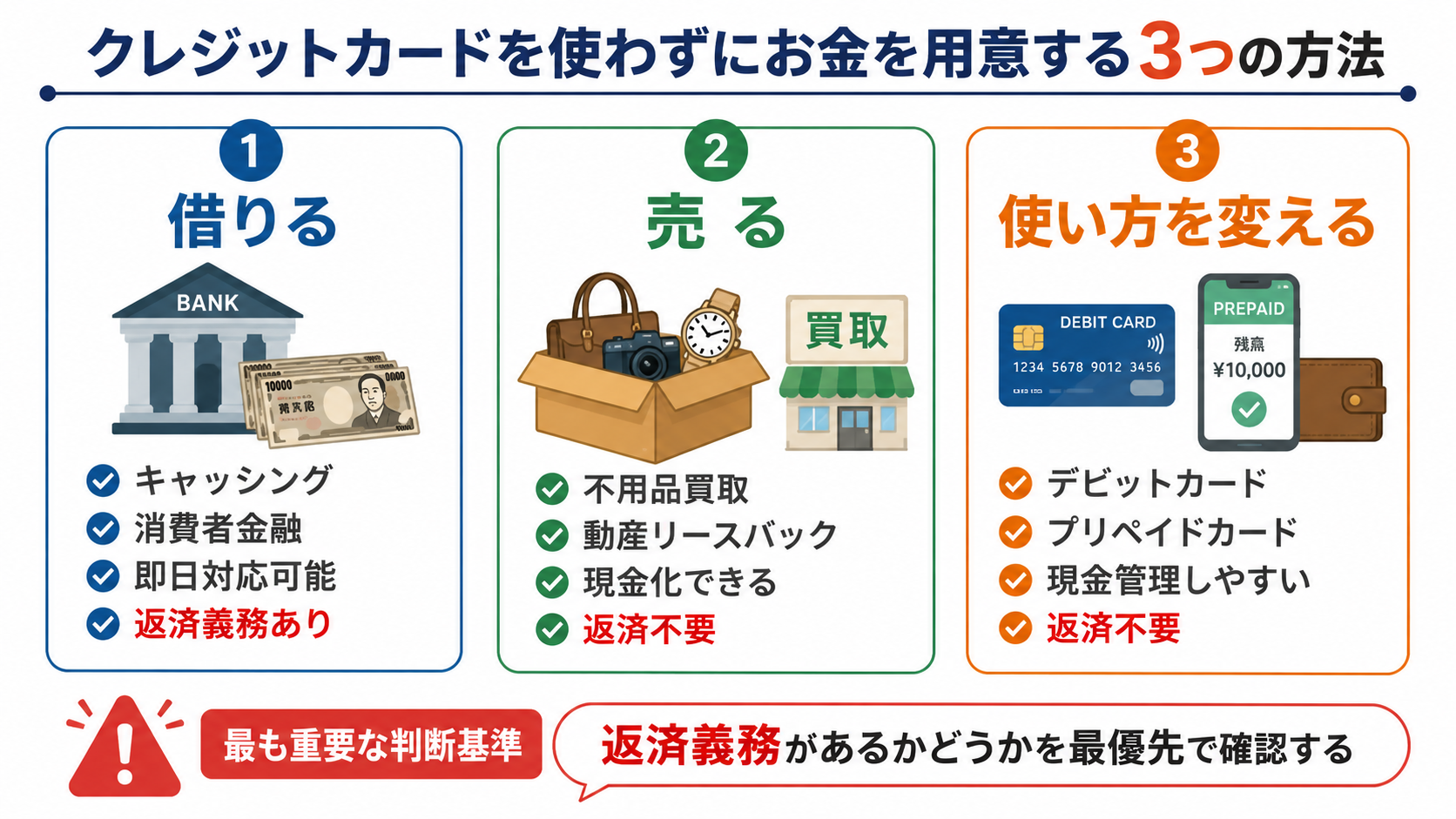 クレジットカードを使わずにお金を用意する3つの方法

1
借りる
BANK
10000
キャッシング
消費者金融
即日対応可能
返済義務あり

2
売る
買取
不用品買取
動産リースバック
現金化できる
返済不要

3
使い方を変える
DEBIT CARD
1234 5678 9012 3456
PREPAID
残高
¥10,000
デビットカード
プリペイドカード
現金管理しやすい
返済不要

最も重要な判断基準
返済義務があるかどうかを最優先で確認する